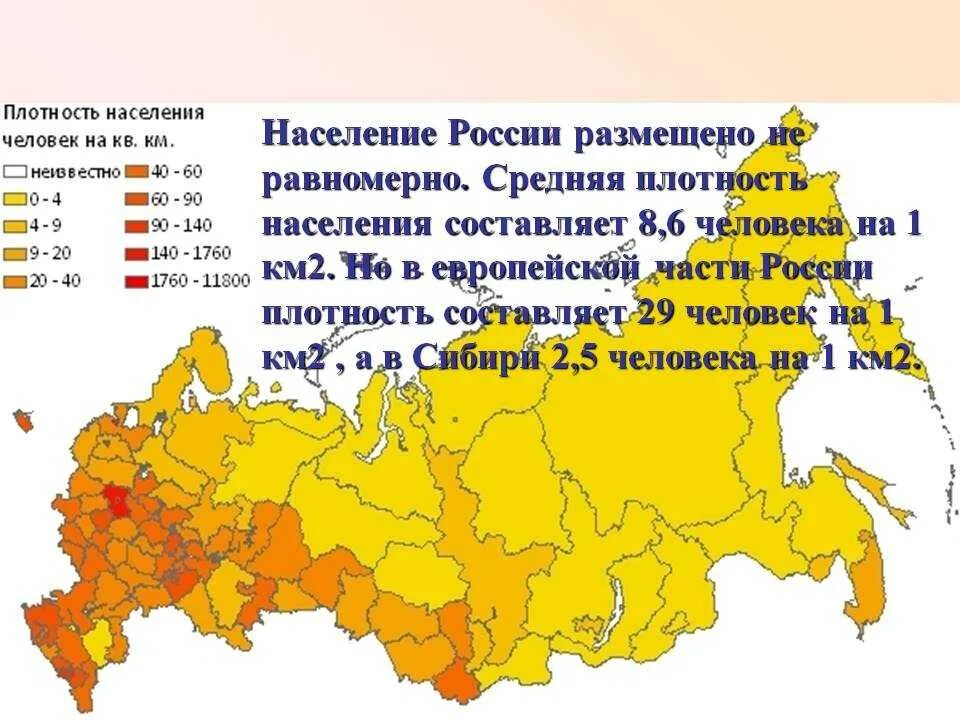 Плотность населения
человек на кв. км.

неизвестно
0 - 4
4 - 9
9 - 20
20 - 40
40 - 60
60 - 90
90 - 140
140 - 1760
1760 - 11800

Население России размещено не равномерно. Средняя плотность населения составляет 8,6 человека на 1 км2. Но в европейской части России плотность составляет 29 человек на 1 км2 , а в Сибири 2,5 человека на 1 км2.